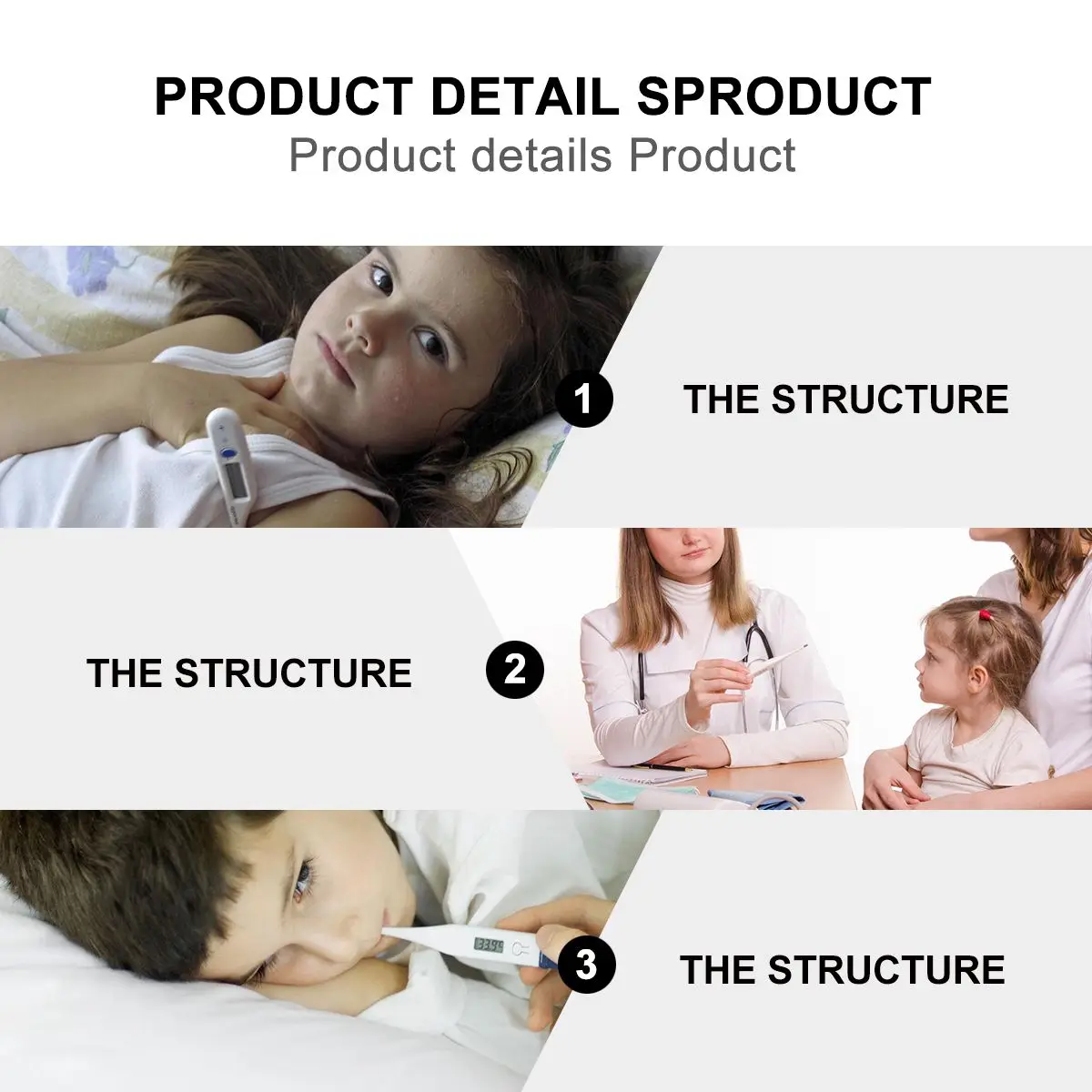 PRODUCT DETAIL SPRODUCT
Product details Product

1

THE STRUCTURE

THE STRUCTURE

2

3

THE STRUCTURE